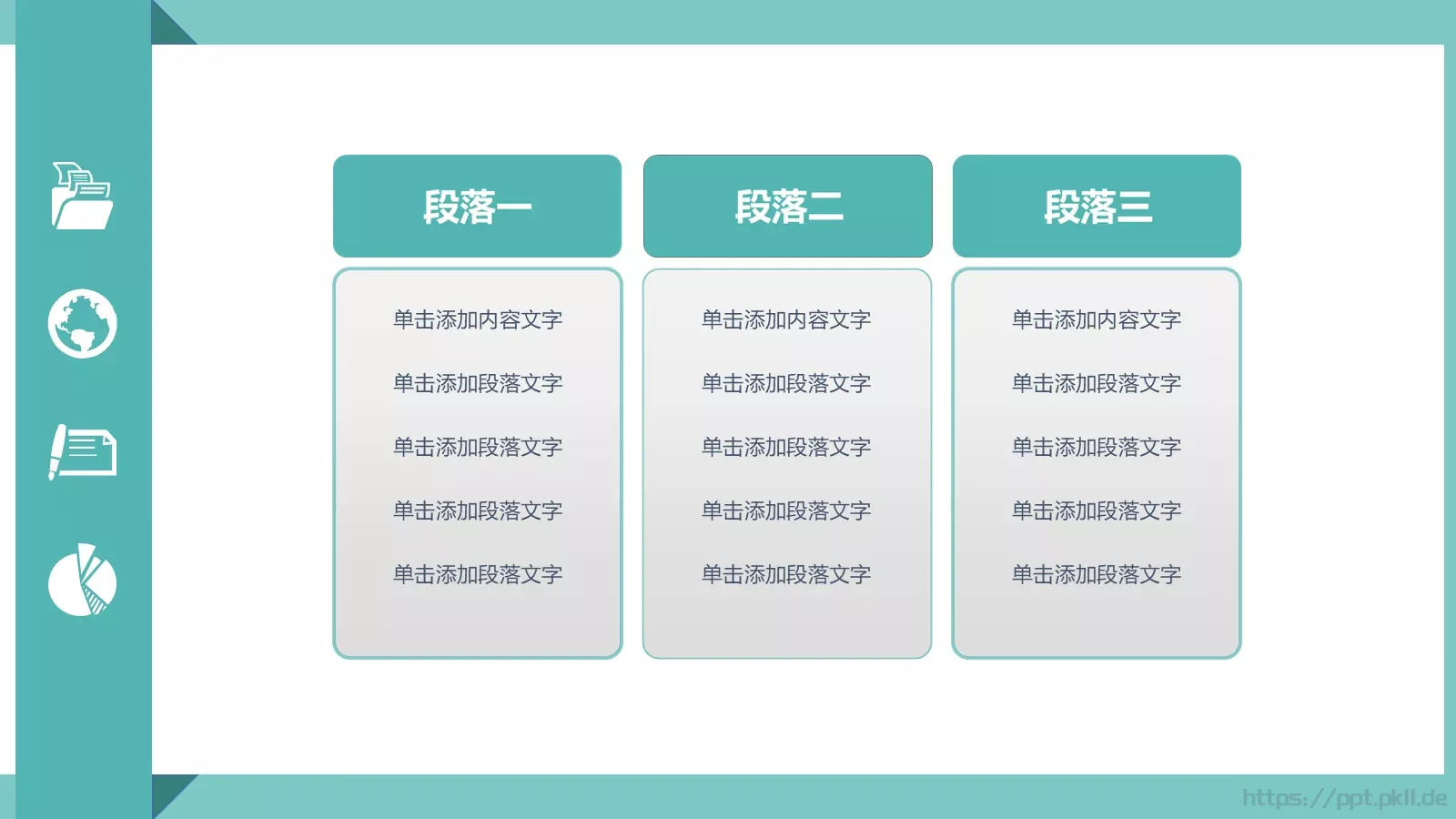 段落一

单击添加内容文字

单击添加段落文字

单击添加段落文字

单击添加段落文字

单击添加段落文字

段落二

单击添加内容文字

单击添加段落文字

单击添加段落文字

单击添加段落文字

单击添加段落文字

段落三

单击添加内容文字

单击添加段落文字

单击添加段落文字

单击添加段落文字

单击添加段落文字

https://ppt.pkll.de